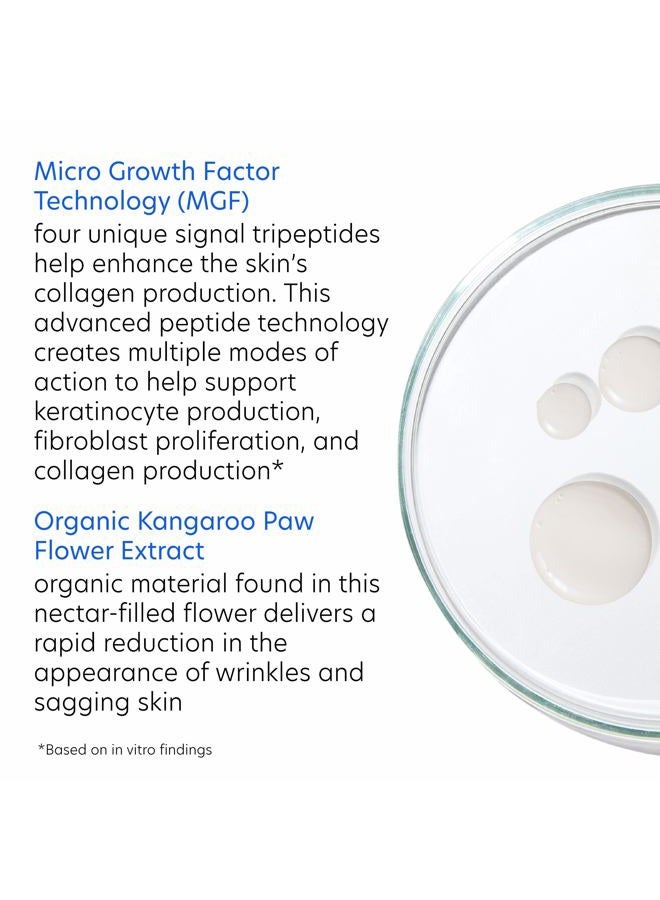 Micro Growth Factor Technology (MGF)

four unique signal tripeptides help enhance the skin's collagen production. This advanced peptide technology creates multiple modes of action to help support keratinocyte production, fibroblast proliferation, and collagen production*

Organic Kangaroo Paw Flower Extract

organic material found in this nectar-filled flower delivers a rapid reduction in the appearance of wrinkles and sagging skin

*Based on in vitro findings